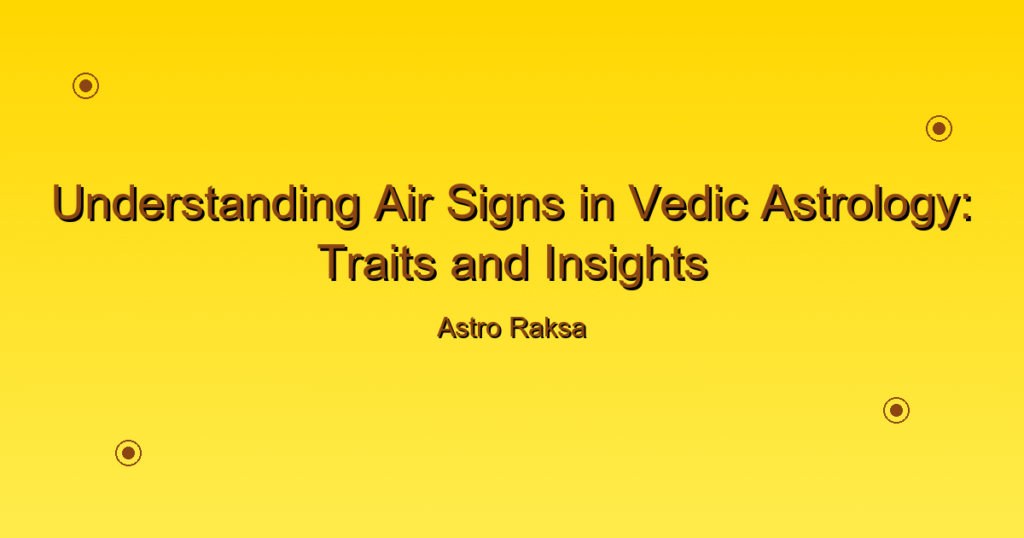 Understanding Air Signs in Vedic Astrology: Traits and Insights

Astro Raksa